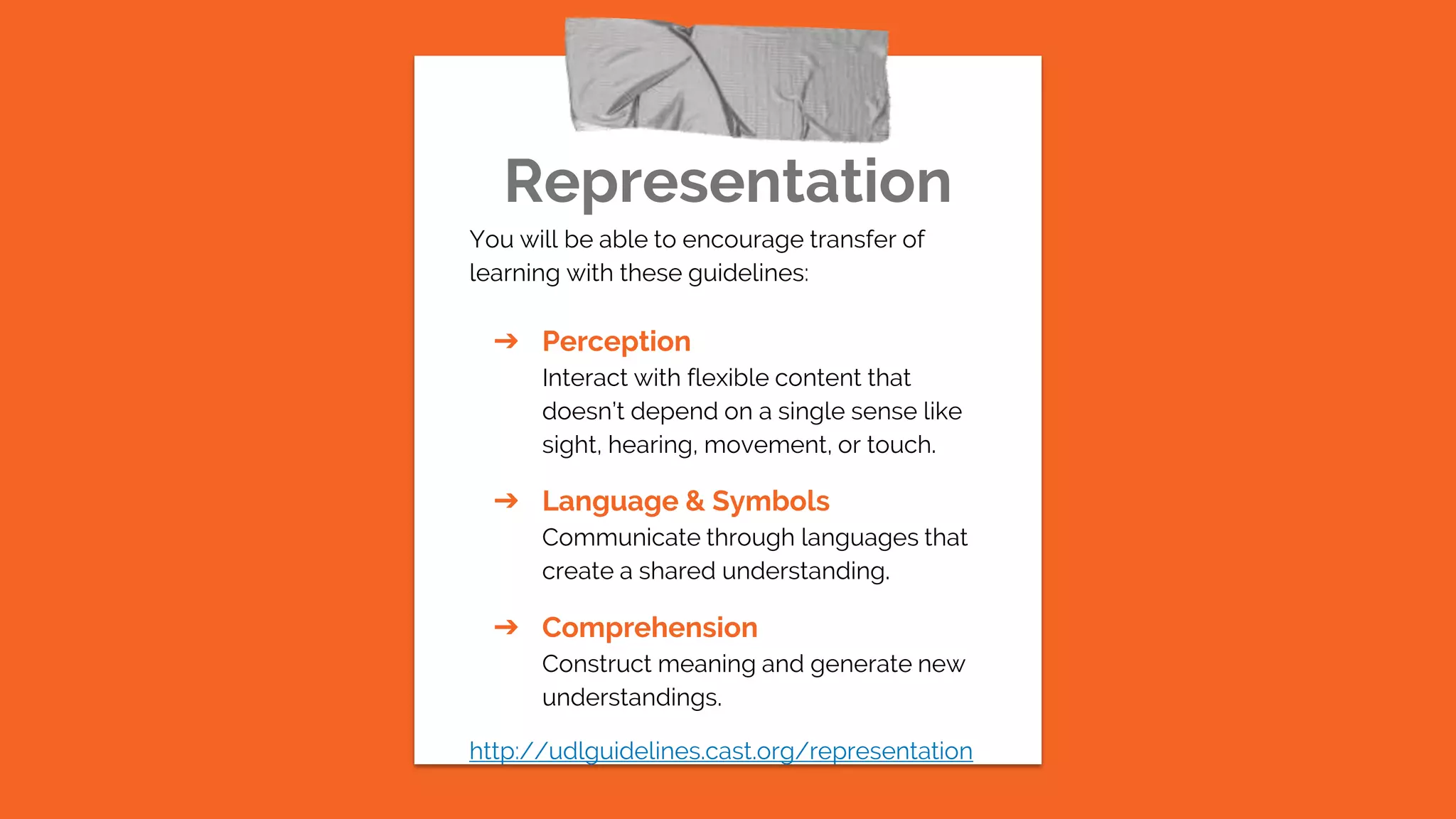 Representation

You will be able to encourage transfer of learning with these guidelines:

➔ Perception
Interact with flexible content that doesn't depend on a single sense like sight, hearing, movement, or touch.

➔ Language & Symbols
Communicate through languages that create a shared understanding.

➔ Comprehension
Construct meaning and generate new understandings.

http://udlguidelines.cast.org/representation